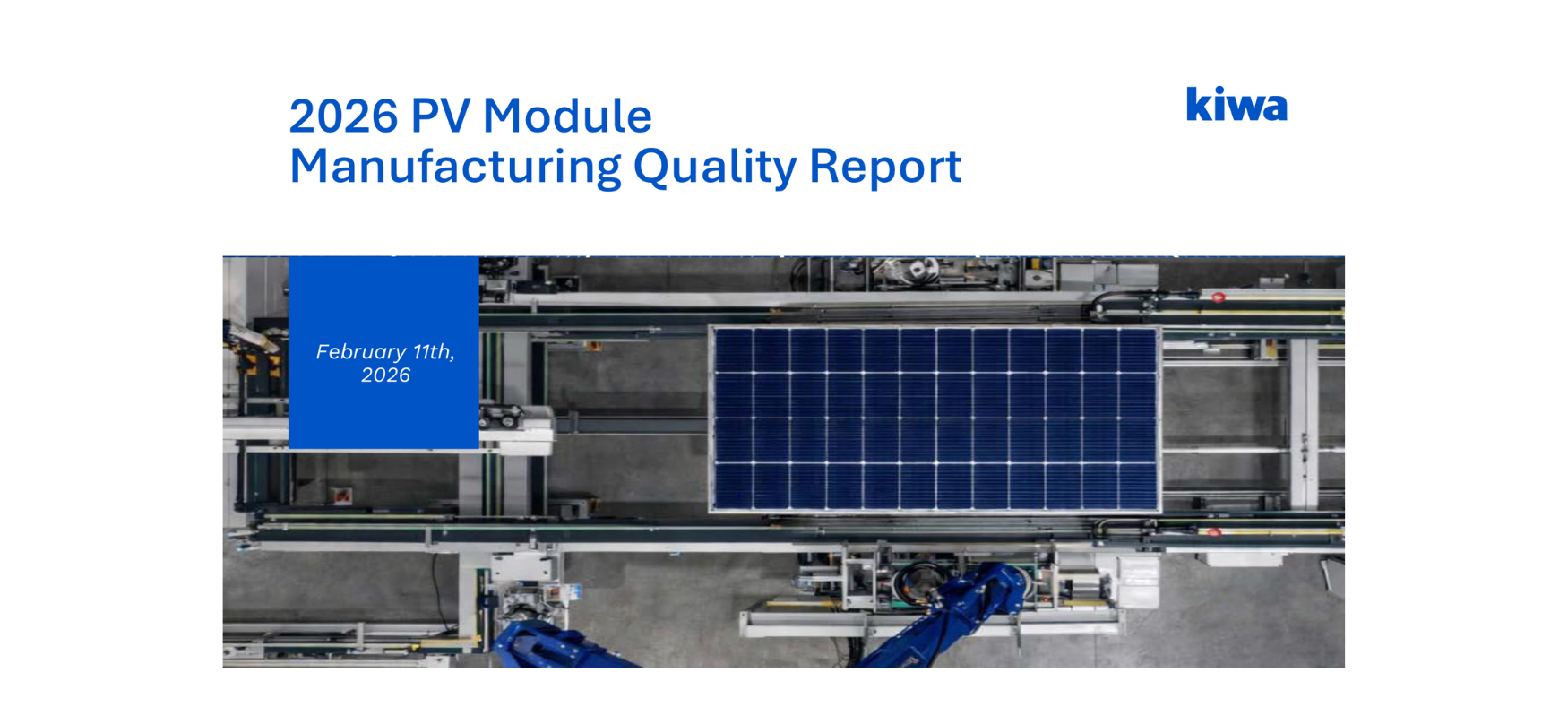 2026 PV Module
Manufacturing Quality Report

kiwa

February 11th, 2026